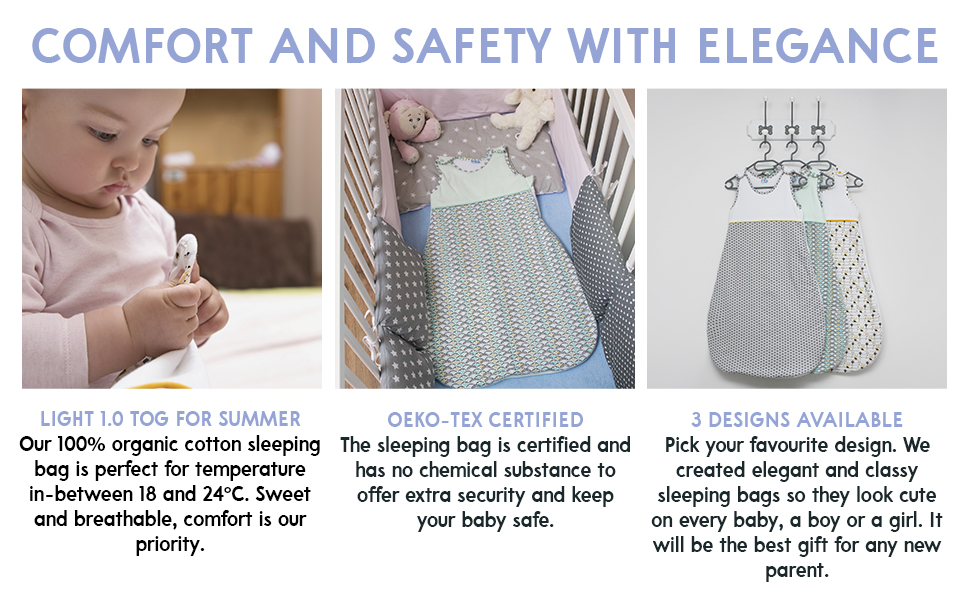 COMFORT AND SAFETY WITH ELEGANCE

LIGHT 1.0 TOG FOR SUMMER
Our 100% organic cotton sleeping bag is perfect for temperature in-between 18 and 24°C. Sweet and breathable, comfort is our priority.

OEKO-TEX CERTIFIED
The sleeping bag is certified and has no chemical substance to offer extra security and keep your baby safe.

3 DESIGNS AVAILABLE
Pick your favourite design. We created elegant and classy sleeping bags so they look cute on every baby, a boy or a girl. It will be the best gift for any new parent.